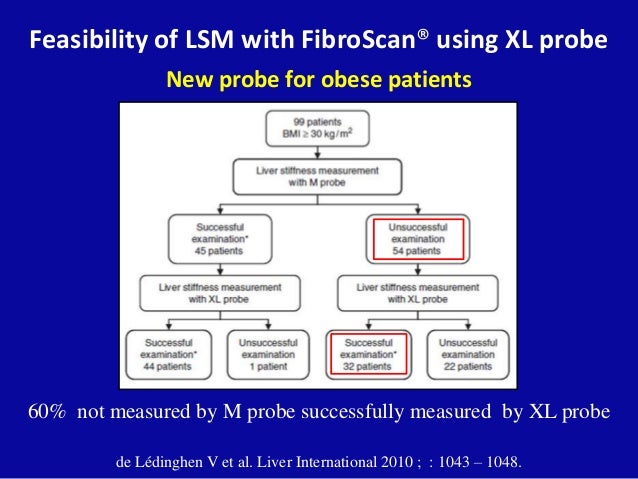 Feasibility of LSM with FibroScan® using XL probe

New probe for obese patients

99 patients
BMI ≥ 30 kg/m$^2$

Liver stiffness measurement with M probe

Successful examination* 45 patients

Unsuccessful examination 54 patients

Liver stiffness measurement with XL probe

Liver stiffness measurement with XL probe

Successful examination* 44 patients

Unsuccessful examination 1 patient

Successful examination* 32 patients

Unsuccessful examination 22 patients

60% not measured by M probe successfully measured by XL probe

de Lédinghen V et al. Liver International 2010 ; : 1043 – 1048.